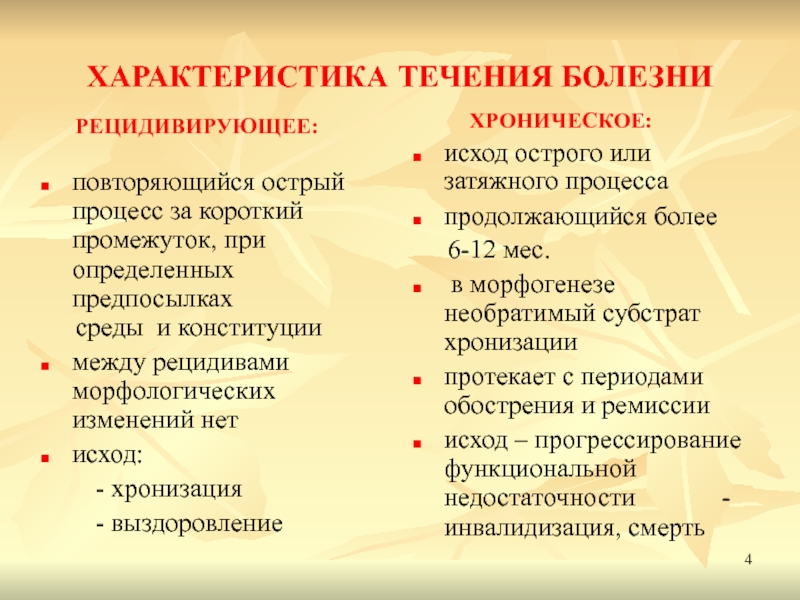 ХАРАКТЕРИСТИКА ТЕЧЕНИЯ БОЛЕЗНИ

РЕЦИДИВИРУЮЩЕЕ:

- повторяющийся острый процесс за короткий промежуток, при определенных предпосылках среды и конституции
- между рецидивами морфологических изменений нет
- исход:
 - хронизация
 - выздоровление

ХРОНИЧЕСКОЕ:

- исход острого или затяжного процесса
- продолжающийся более 6-12 мес.
- в морфогенезе необратимый субстрат хронизации
- протекает с периодами обострения и ремиссии
- исход – прогрессирование функциональной недостаточности - инвалидизация, смерть

4